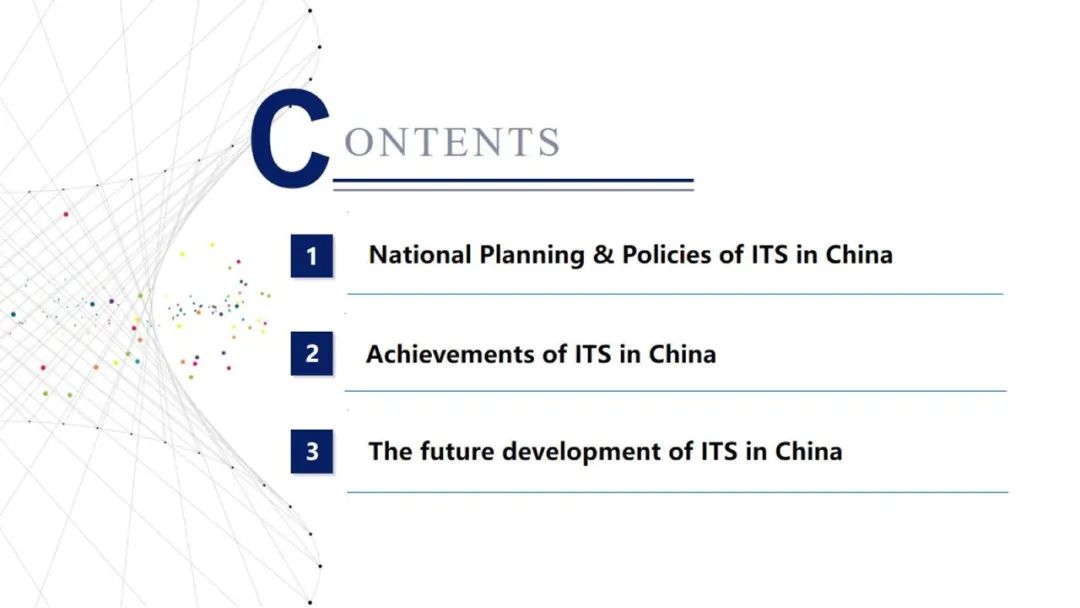 CONTENTS

1 National Planning & Policies of ITS in China

2 Achievements of ITS in China

3 The future development of ITS in China